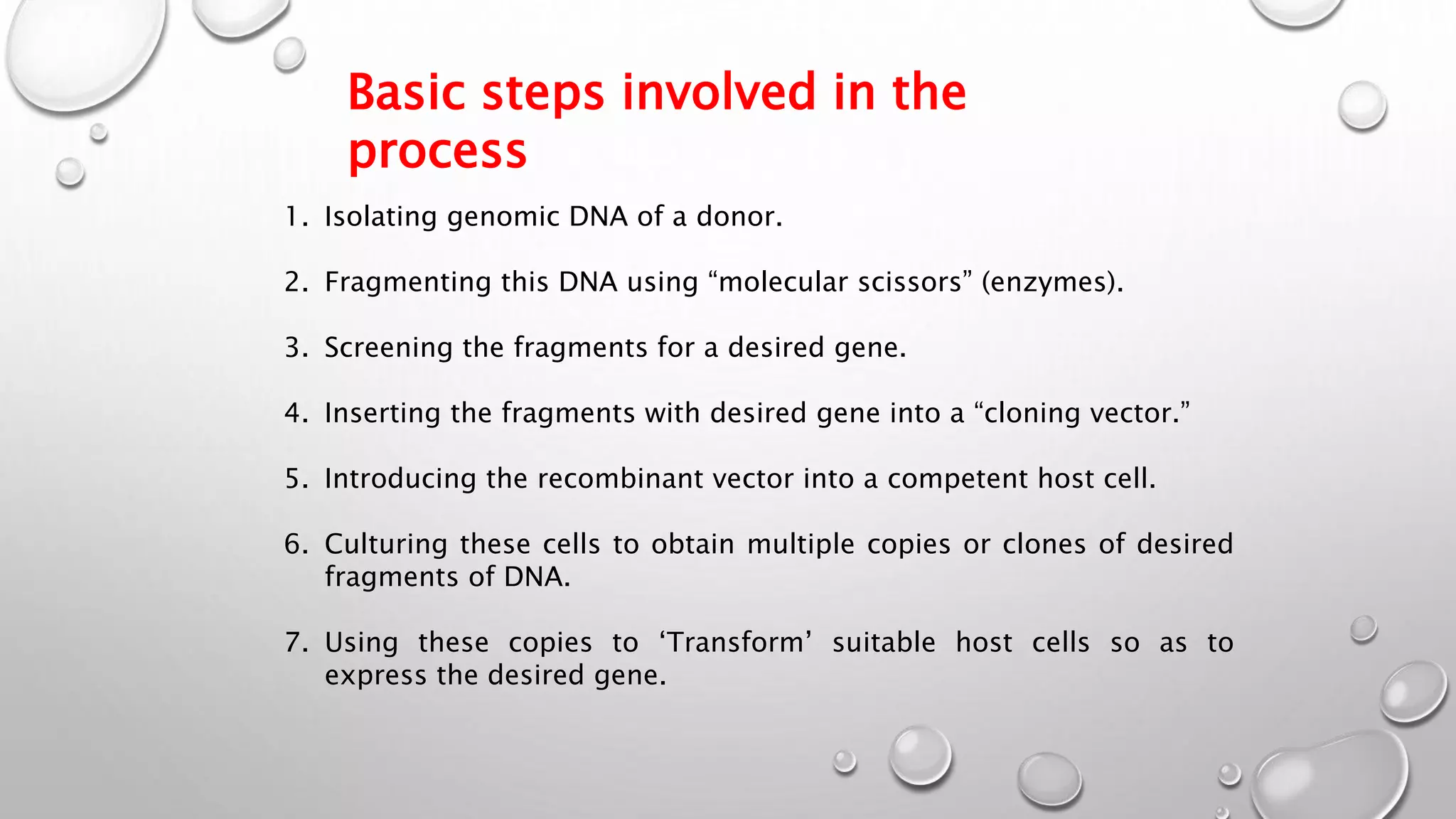 Basic steps involved in the process

1. Isolating genomic DNA of a donor.

2. Fragmenting this DNA using “molecular scissors” (enzymes).

3. Screening the fragments for a desired gene.

4. Inserting the fragments with desired gene into a “cloning vector.”

5. Introducing the recombinant vector into a competent host cell.

6. Culturing these cells to obtain multiple copies or clones of desired fragments of DNA.

7. Using these copies to ‘Transform’ suitable host cells so as to express the desired gene.